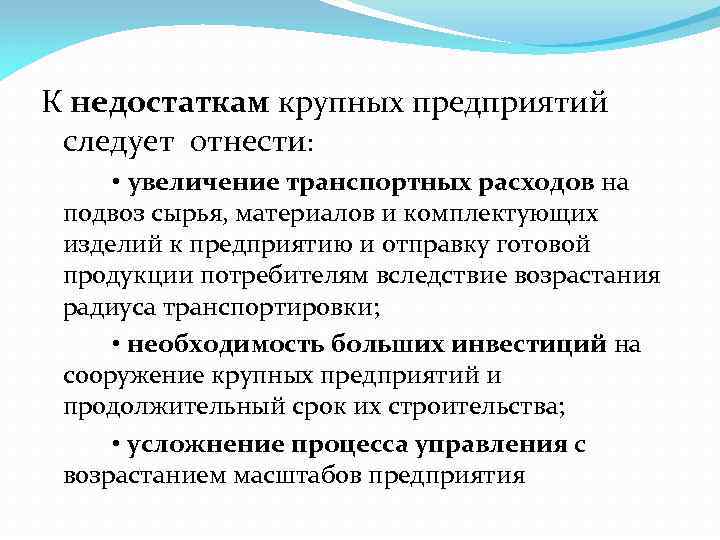 К недостаткам крупных предприятий следует отнести:

• увеличение транспортных расходов на подвоз сырья, материалов и комплектующих изделий к предприятию и отправку готовой продукции потребителям вследствие возрастания радиуса транспортировки;

• необходимость больших инвестиций на сооружение крупных предприятий и продолжительный срок их строительства;

• усложнение процесса управления с возрастанием масштабов предприятия